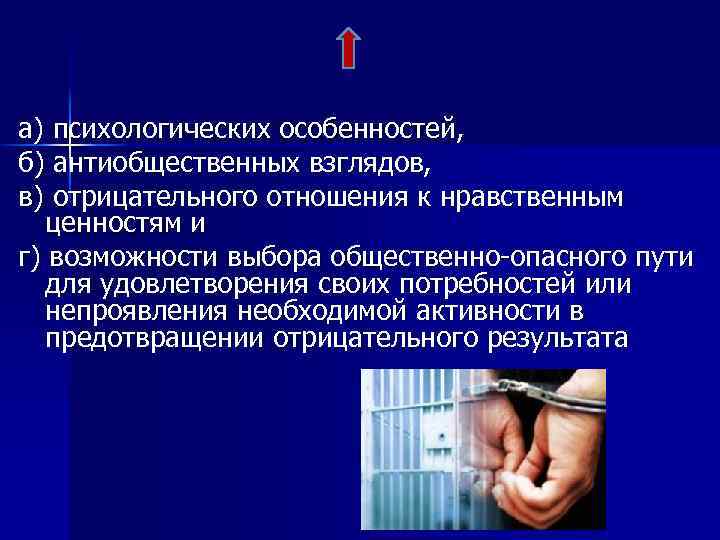 а) психологических особенностей,
б) антиобщественных взглядов,
в) отрицательного отношения к нравственным ценностям и
г) возможности выбора общественно-опасного пути для удовлетворения своих потребностей или непроявления необходимой активности в предотвращении отрицательного результата